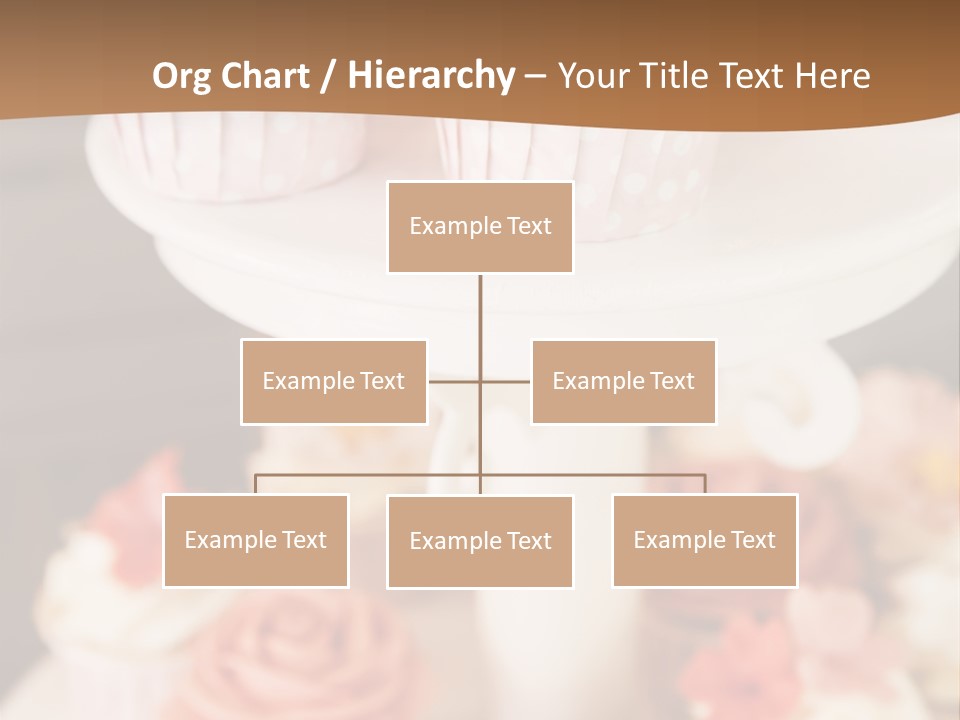 Org Chart / Hierarchy – Your Title Text Here

Example Text

Example Text

Example Text

Example Text

Example Text

Example Text